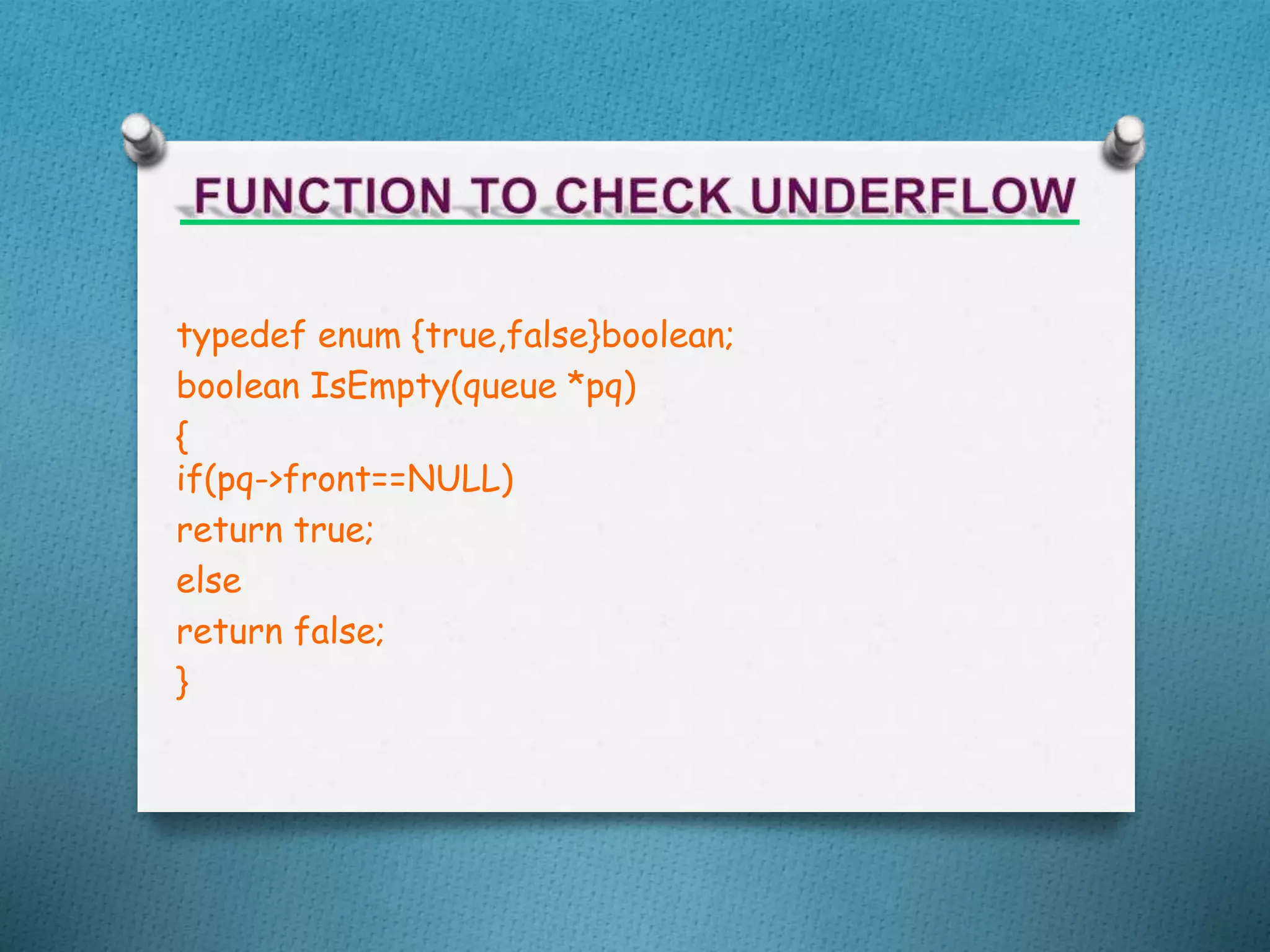 FUNCTION TO CHECK UNDERFLOW

typedef enum {true,false}boolean;
boolean IsEmpty(queue *pq)
{
if(pq->front==NULL)
return true;
else
return false;
}